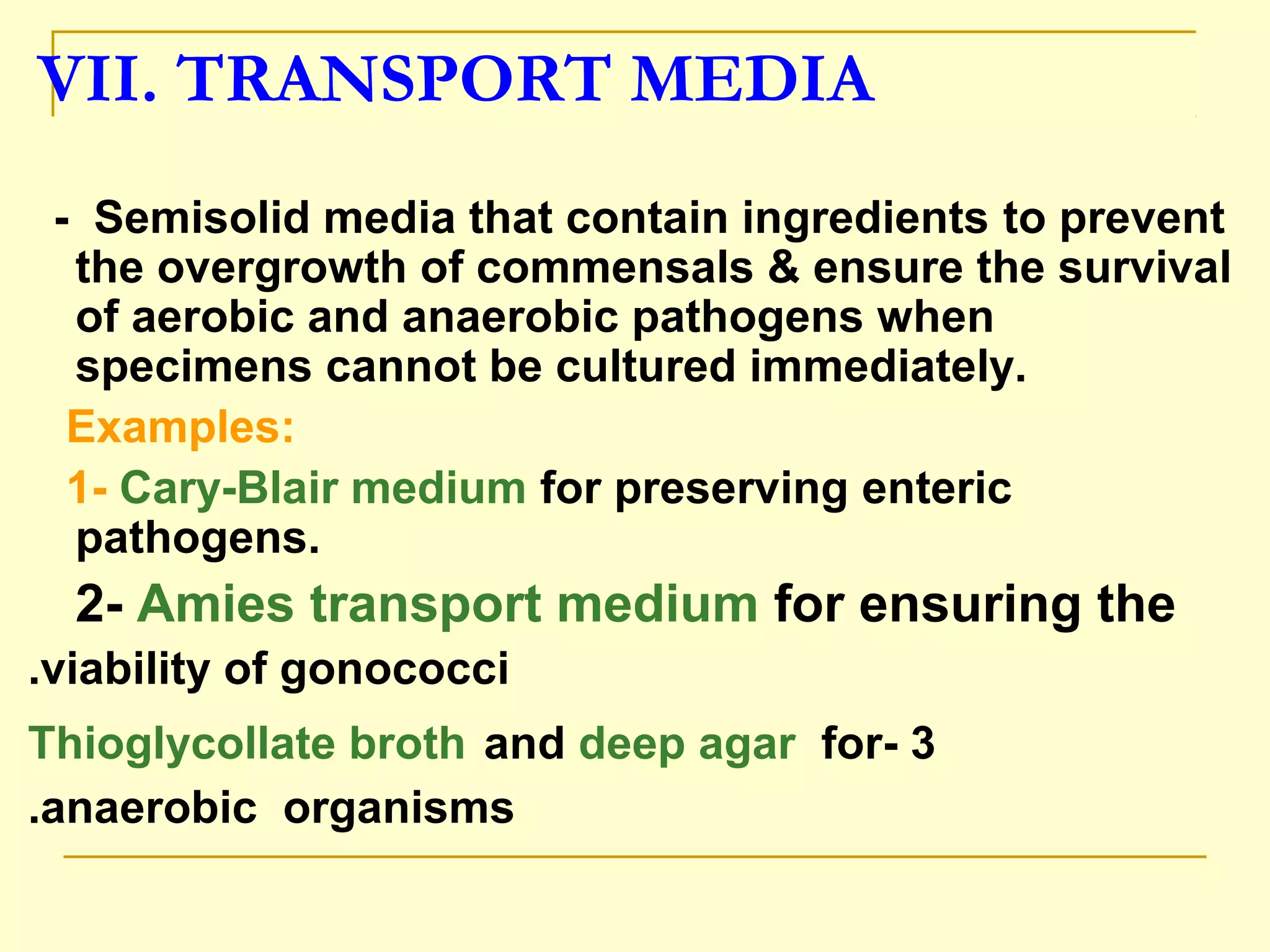 VII. TRANSPORT MEDIA

- Semisolid media that contain ingredients to prevent the overgrowth of commensals & ensure the survival of aerobic and anaerobic pathogens when specimens cannot be cultured immediately.

Examples:

1- Cary-Blair medium for preserving enteric pathogens.

2- Amies transport medium for ensuring the .viability of gonococci

Thioglycollate broth and deep agar for- 3 .anaerobic organisms